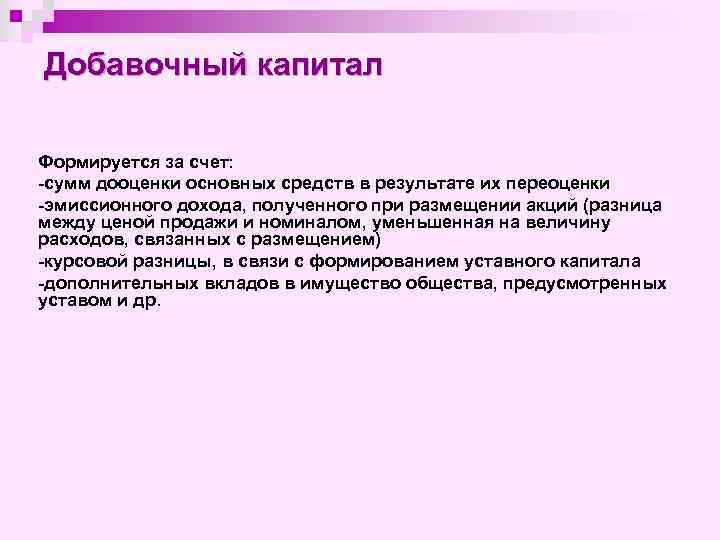 Добавочный капитал

Формируется за счет:
-сумм дооценки основных средств в результате их переоценки
-эмиссионного дохода, полученного при размещении акций (разница между ценой продажи и номиналом, уменьшенная на величину расходов, связанных с размещением)
-курсовой разницы, в связи с формированием уставного капитала
-дополнительных вкладов в имущество общества, предусмотренных уставом и др.